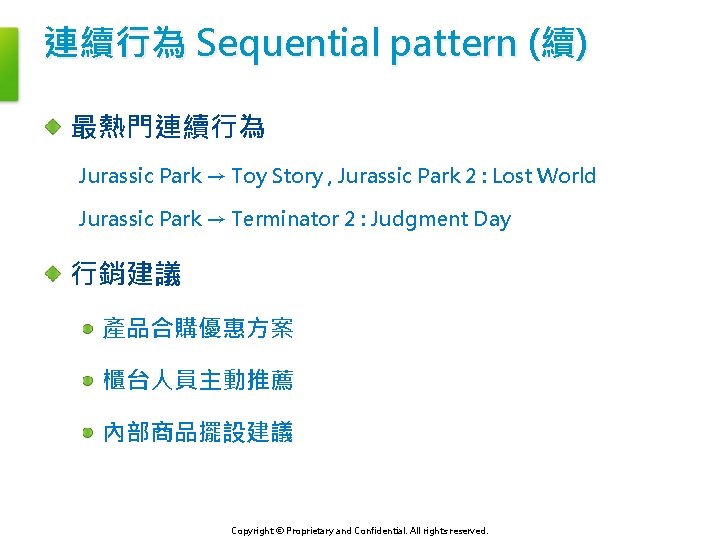 連續行為 Sequential pattern (續)

最熱門連續行為

Jurassic Park → Toy Story , Jurassic Park 2 : Lost World

Jurassic Park → Terminator 2 : Judgment Day

行銷建議

產品合購優惠方案

櫃台人員主動推薦

內部商品擺設建議

Copyright © Proprietary and Confidential. All rights reserved.